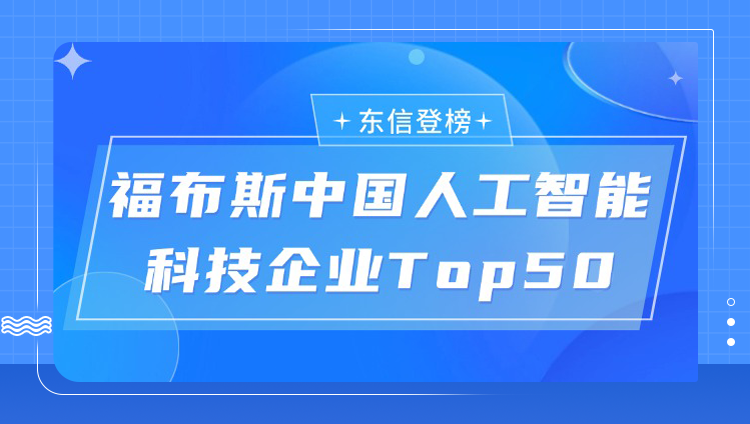 + 东信登榜 +

福布斯中国人工智能科技企业Top50